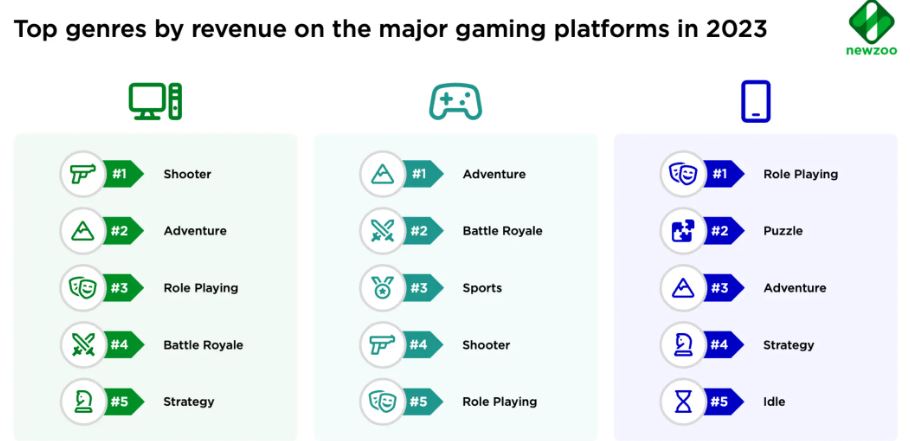 Top genres by revenue on the major gaming platforms in 2023

newzoo

#1 Shooter
#2 Adventure
#3 Role Playing
#4 Battle Royale
#5 Strategy

#1 Adventure
#2 Battle Royale
#3 Sports
#4 Shooter
#5 Role Playing

#1 Role Playing
#2 Puzzle
#3 Adventure
#4 Strategy
#5 Idle